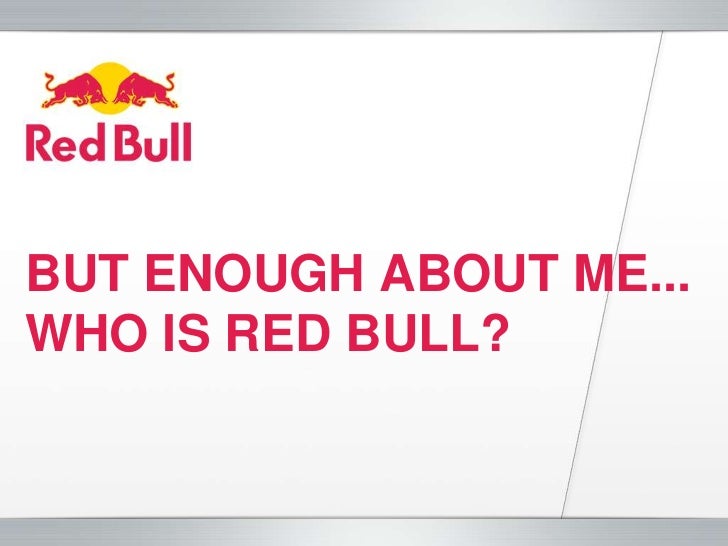 Red Bull

BUT ENOUGH ABOUT ME...
WHO IS RED BULL?